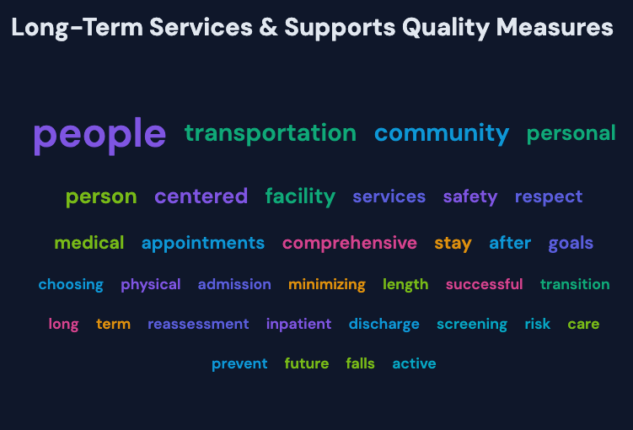 Long-Term Services & Supports Quality Measures

people transportation community personal

person centered facility services safety respect

medical appointments comprehensive stay after goals

choosing physical admission minimizing length successful transition

long term reassessment inpatient discharge screening risk care

prevent future falls active